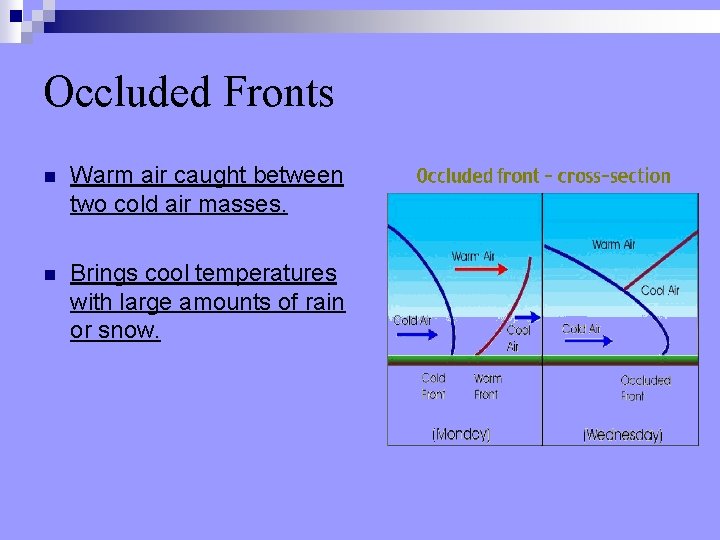 Occluded Fronts

Warm air caught between two cold air masses.

Brings cool temperatures with large amounts of rain or snow.

Occluded front - cross-section

Warm Air

Cold Air

Cool Air

Cold Front

Warm Front

(Monday)

Warm Air

Cool Air

Cold Air

Occluded Front

(Wednesday)